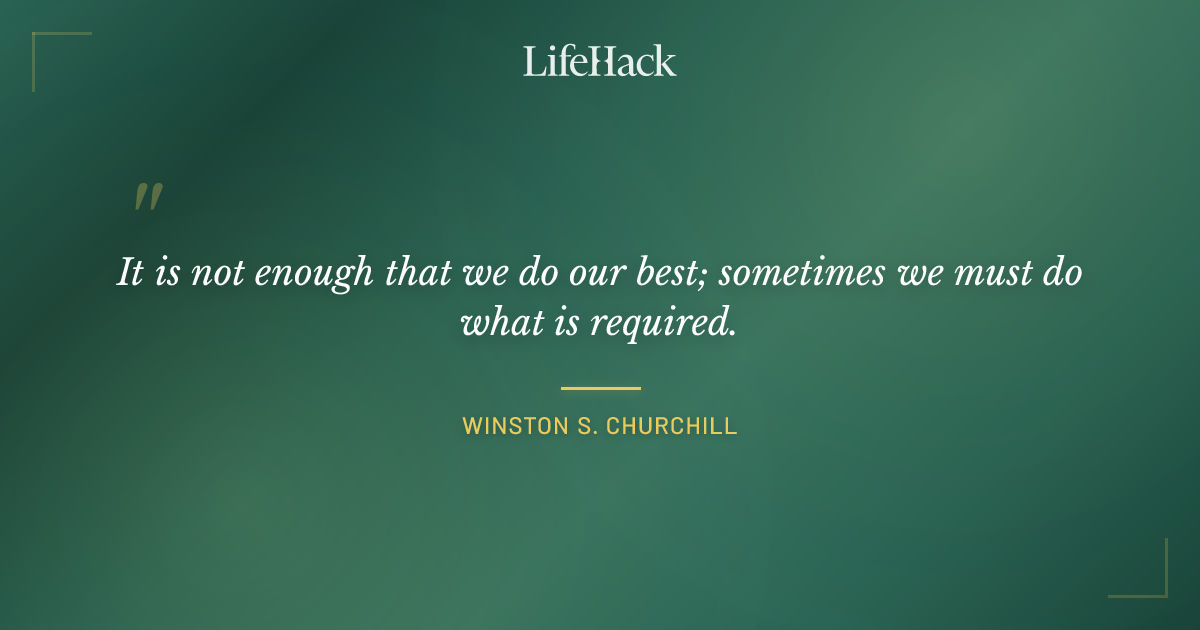 LifeHack

"

It is not enough that we do our best; sometimes we must do what is required.

WINSTON S. CHURCHILL